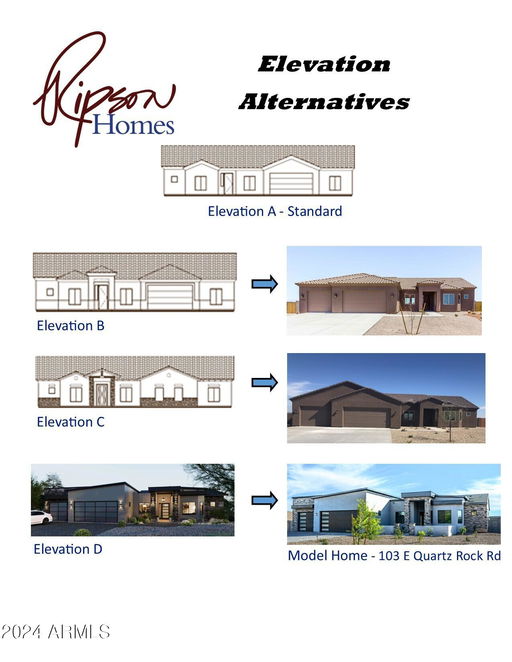 Ripson Homes

Elevation Alternatives

Elevation A - Standard

Elevation B

Elevation C

Elevation D

Model Home - 103 E Quartz Rock Rd

2024 ARMLS